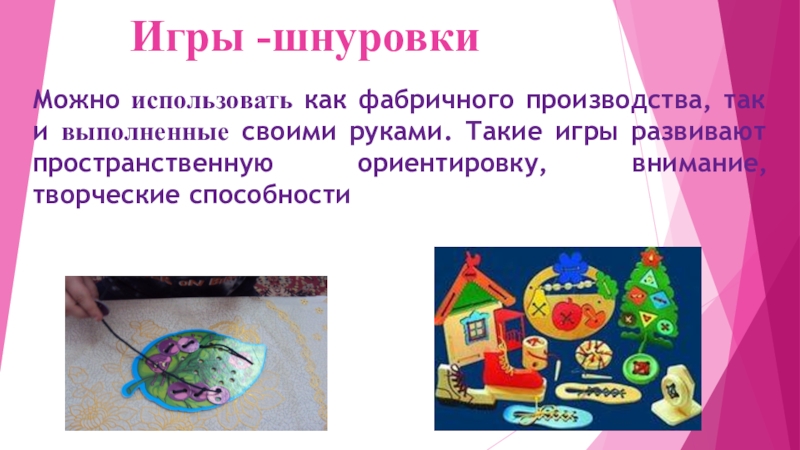 Игры -шнуровки

Можно использовать как фабричного производства, так и выполненные своими руками. Такие игры развивают пространственную ориентировку, внимание, творческие способности